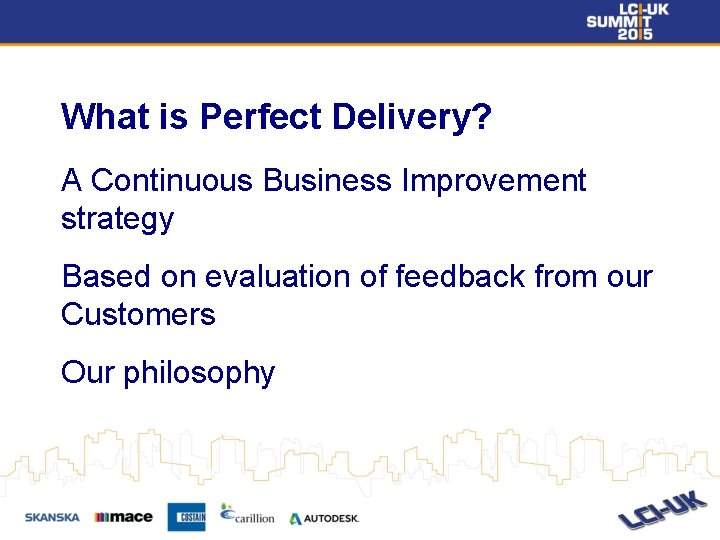 LCI-UK
SUMMIT
2015

What is Perfect Delivery?

A Continuous Business Improvement strategy

Based on evaluation of feedback from our Customers

Our philosophy

SKANSKA mace COSTAIN carillion AUTODESK. LCI-UK